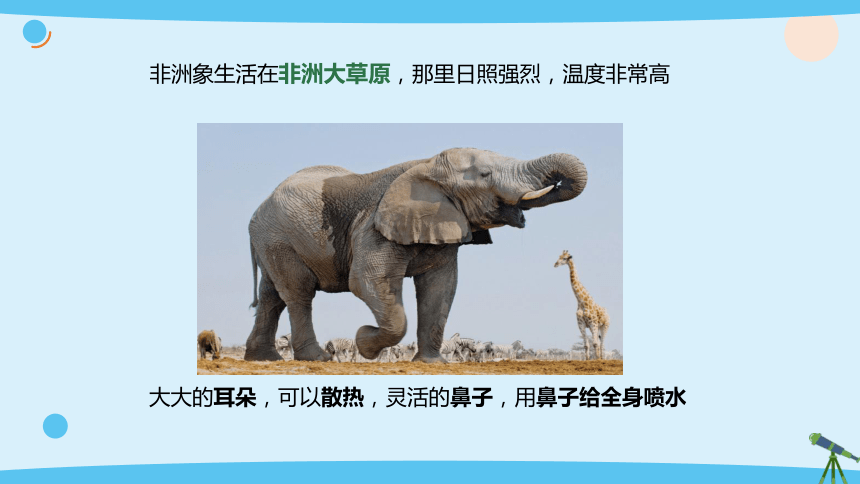 非洲象生活在非洲大草原，那里日照强烈，温度非常高

大大的耳朵，可以散热，灵活的鼻子，用鼻子给全身喷水